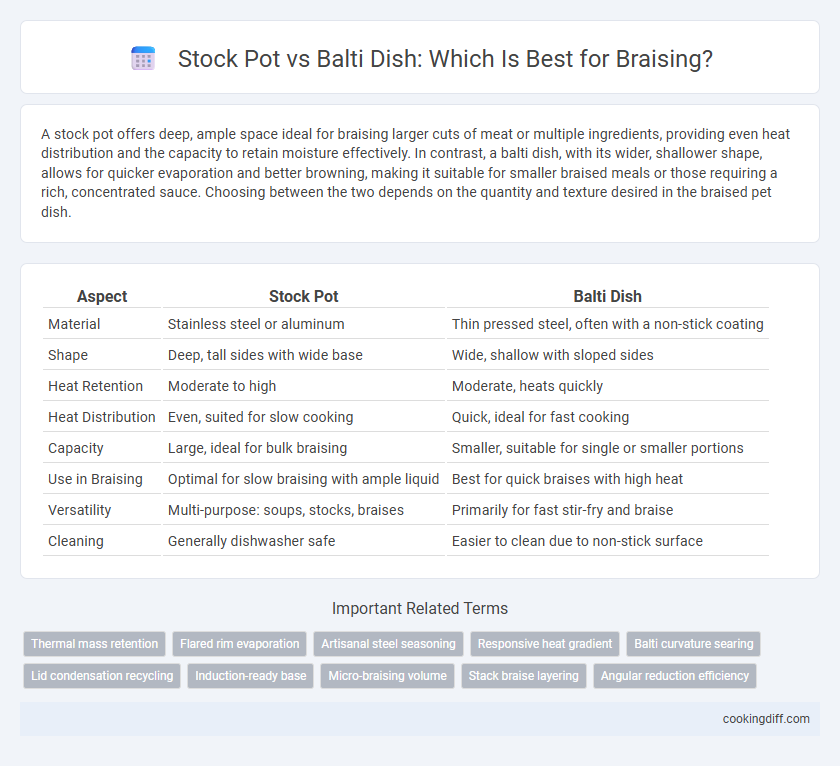 Stock Pot vs Balti Dish: Which Is Best for Braising?

A stock pot offers deep, ample space ideal for braising larger cuts of meat or multiple ingredients, providing even heat distribution and the capacity to retain moisture effectively. In contrast, a balti dish, with its wider, shallower shape, allows for quicker evaporation and better browning, making it suitable for smaller braised meals or those requiring a rich, concentrated sauce. Choosing between the two depends on the quantity and texture desired in the braised pet dish.

| Aspect | Stock Pot | Balti Dish |
|---|---|---|
| Material | Stainless steel or aluminum | Thin pressed steel, often with a non-stick coating |
| Shape | Deep, tall sides with wide base | Wide, shallow with sloped sides |
| Heat Retention | Moderate to high | Moderate, heats quickly |
| Heat Distribution | Even, suited for slow cooking | Quick, ideal for fast cooking |
| Capacity | Large, ideal for bulk braising | Smaller, suitable for single or smaller portions |
| Use in Braising | Optimal for slow braising with ample liquid | Best for quick braises with high heat |
| Versatility | Multi-purpose: soups, stocks, braises | Primarily for fast stir-fry and braise |
| Cleaning | Generally dishwasher safe | Easier to clean due to non-stick surface |

Important Related Terms

Thermal mass retention
Flared rim evaporation
Artisanal steel seasoning
Responsive heat gradient
Balti curvature searing
Lid condensation recycling
Induction-ready base
Micro-braising volume
Stack braise layering
Angular reduction efficiency

cookingdiff.com